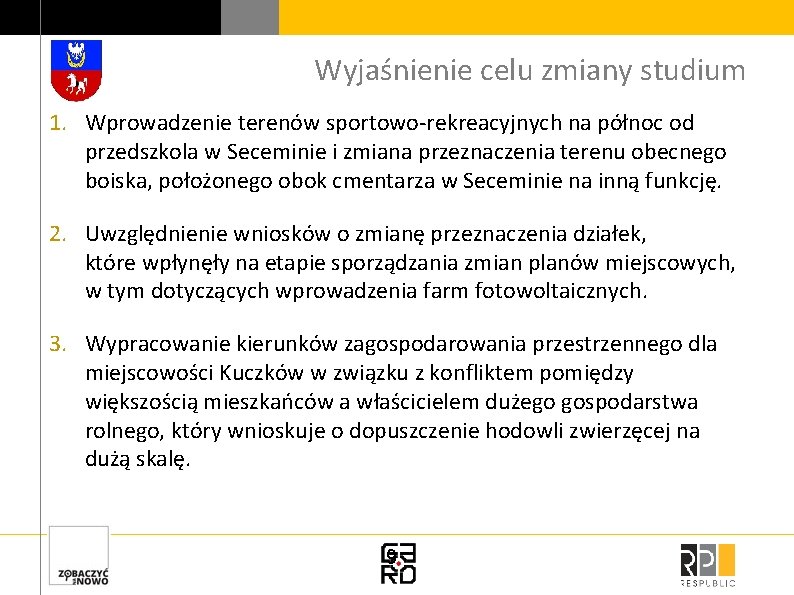 Wyjaśnienie celu zmiany studium

1. Wprowadzenie terenów sportowo-rekreacyjnych na północ od przedszkola w Seceminie i zmiana przeznaczenia terenu obecnego boiska, położonego obok cmentarza w Seceminie na inną funkcję.

2. Uwzględnienie wniosków o zmianę przeznaczenia działek, które wpłynęły na etapie sporządzania zmian planów miejscowych, w tym dotyczących wprowadzenia farm fotowoltaicznych.

3. Wypracowanie kierunków zagospodarowania przestrzennego dla miejscowości Kuczków w związku z konfliktem pomiędzy większością mieszkańców a właścicielem dużego gospodarstwa rolnego, który wnioskuje o dopuszczenie hodowli zwierzęcej na dużą skalę.

ZOBACZYĆ NA NOWO

GARD

RP

RESPUBLIC